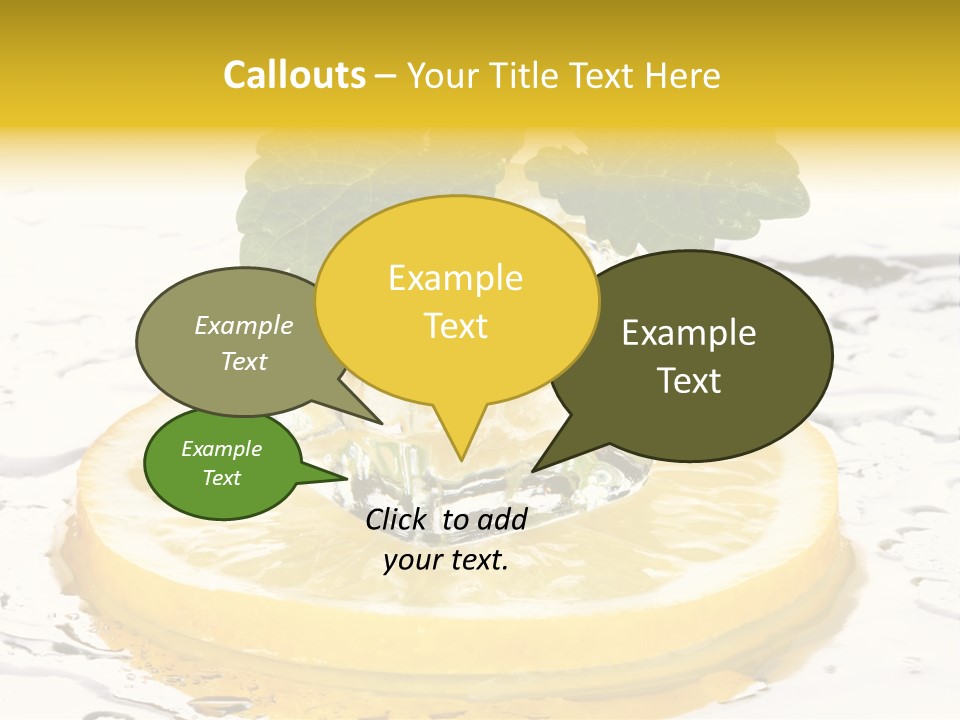 Callouts – Your Title Text Here

Example Text

Example Text

Example Text

Example Text

Click to add your text.